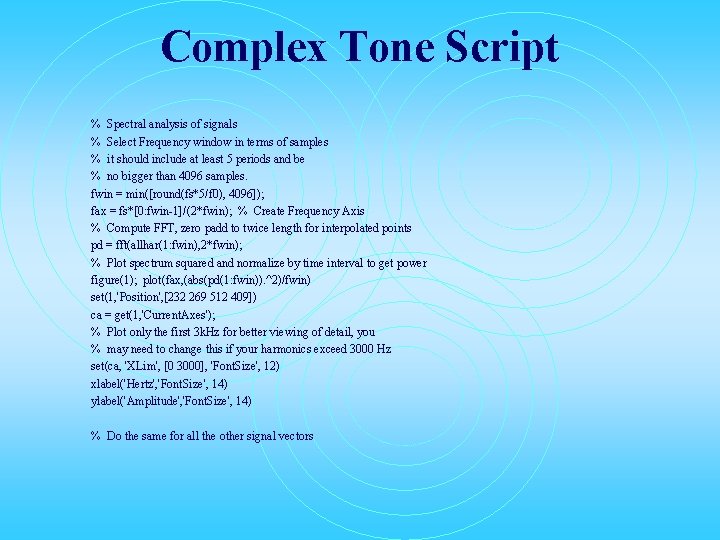 Complex Tone Script

% Spectral analysis of signals
% Select Frequency window in terms of samples
% it should include at least 5 periods and be
% no bigger than 4096 samples.
fwin = min([round(fs*5/f0), 4096]);
fax = fs*[0:fwin-1]/(2*fwin); % Create Frequency Axis
% Compute FFT, zero padd to twice length for interpolated points
pd = fft(allhar(1:fwin),2*fwin);
% Plot spectrum squared and normalize by time interval to get power
figure(1); plot(fax,(abs(pd(1:fwin)).^2)/fwin)
set(1,'Position',[232 269 512 409])
ca = get(1,'CurrentAxes');
% Plot only the first 3kHz for better viewing of detail, you
% may need to change this if your harmonics exceed 3000 Hz
set(ca, 'XLim', [0 3000], 'FontSize', 12)
xlabel('Hertz','FontSize', 14)
ylabel('Amplitude','FontSize', 14)

% Do the same for all the other signal vectors